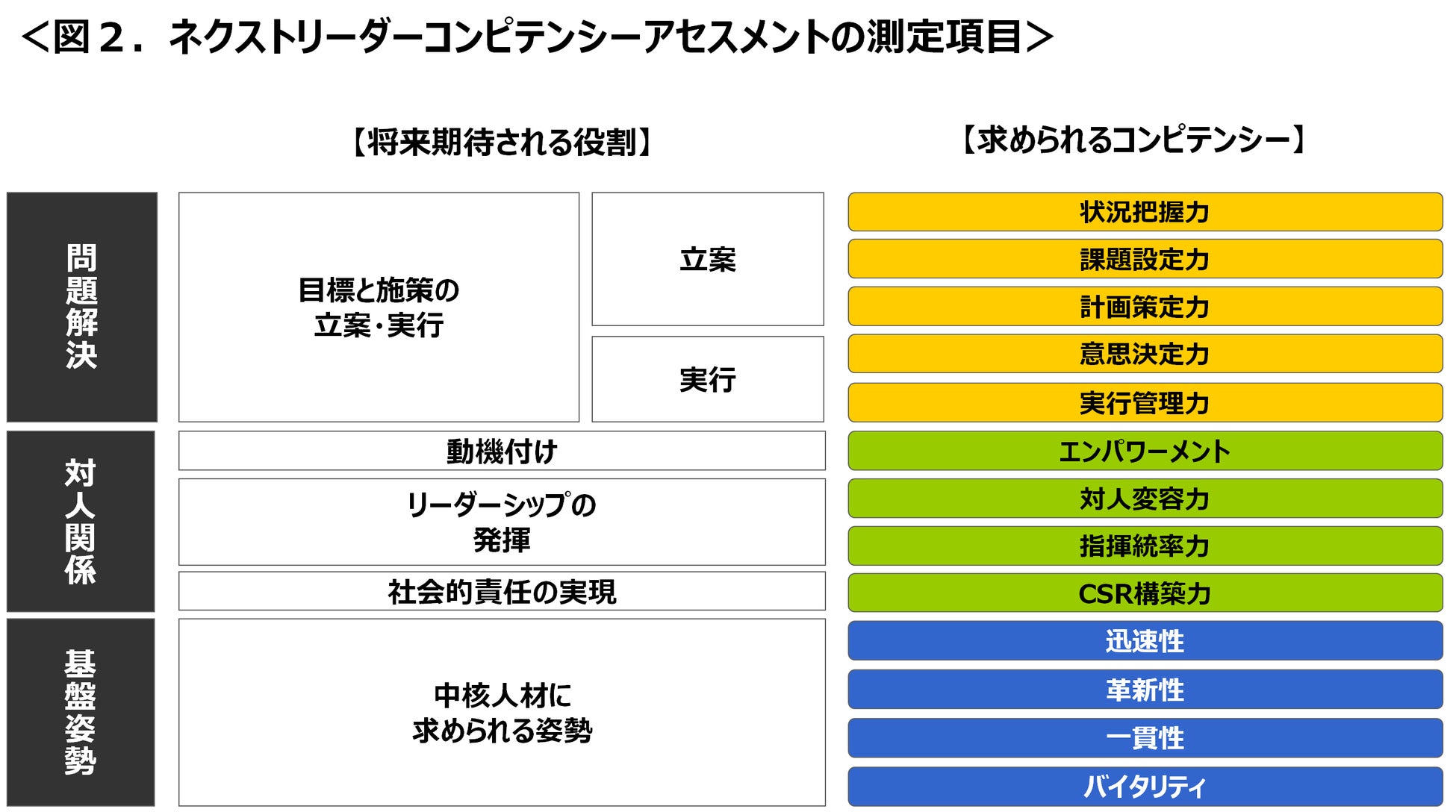 ＜図２．ネクストリーダーコンピテンシーアセスメントの測定項目＞

【将来期待される役割】

【求められるコンピテンシー】

問題解決

目標と施策の立案・実行

立案

実行

状況把握力

課題設定力

計画策定力

意思決定力

実行管理力

対人関係

動機付け

リーダーシップの発揮

社会的責任の実現

エンパワーメント

対人変容力

指揮統率力

CSR構築力

基盤姿勢

中核人材に求められる姿勢

迅速性

革新性

一貫性

バイタリティ